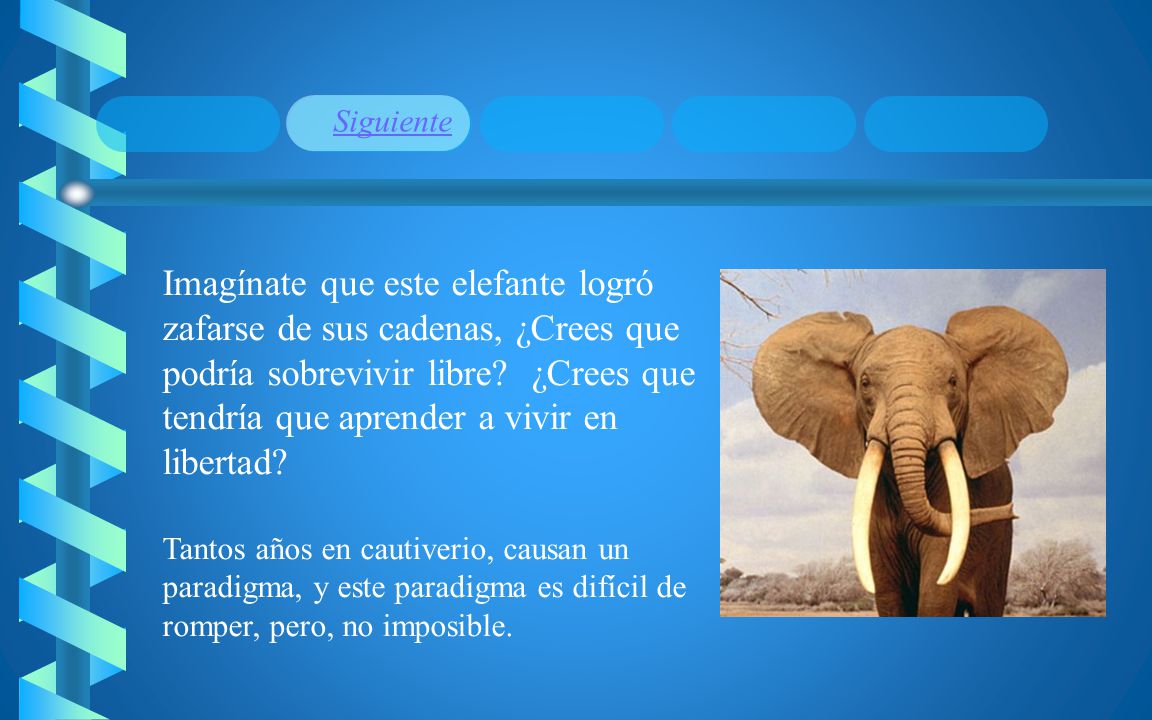 Siguiente

Imagínate que este elefante logró zafarse de sus cadenas, ¿Crees que podría sobrevivir libre? ¿Crees que tendría que aprender a vivir en libertad?

Tantos años en cautiverio, causan un paradigma, y este paradigma es difícil de romper, pero, no imposible.